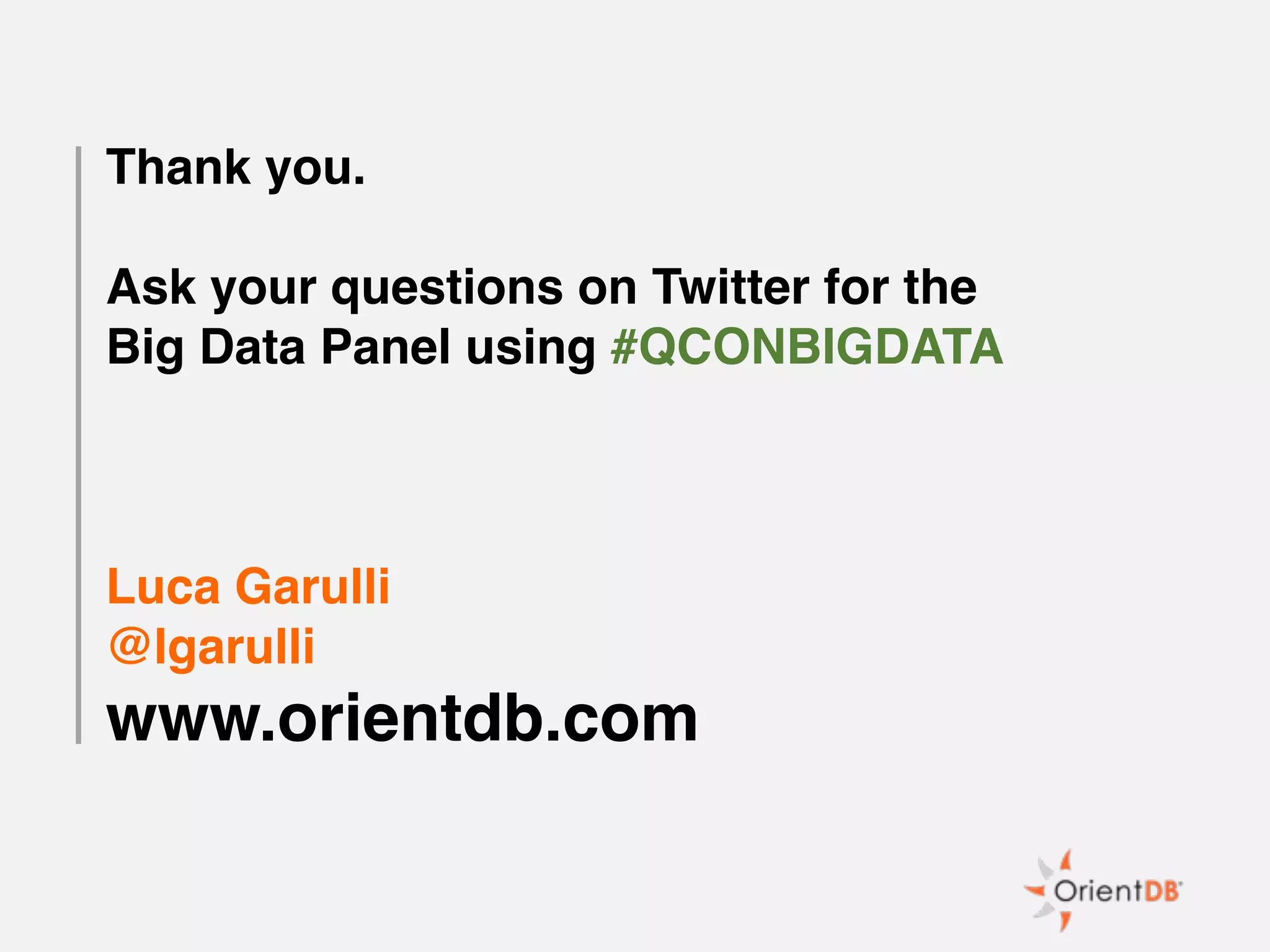 Thank you.

Ask your questions on Twitter for the Big Data Panel using #QCONBIGDATA

Luca Garulli
@lgarulli
www.orientdb.com

OrientDB